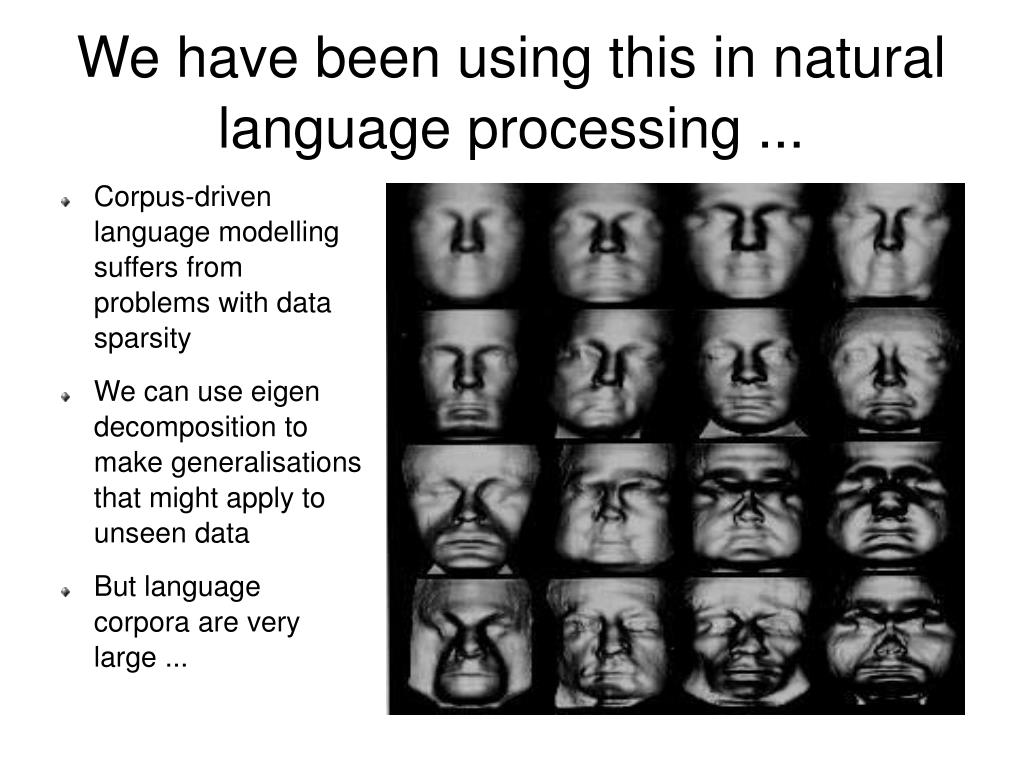 We have been using this in natural language processing ...

Corpus-driven language modelling suffers from problems with data sparsity

We can use eigen decomposition to make generalisations that might apply to unseen data

But language corpora are very large ...